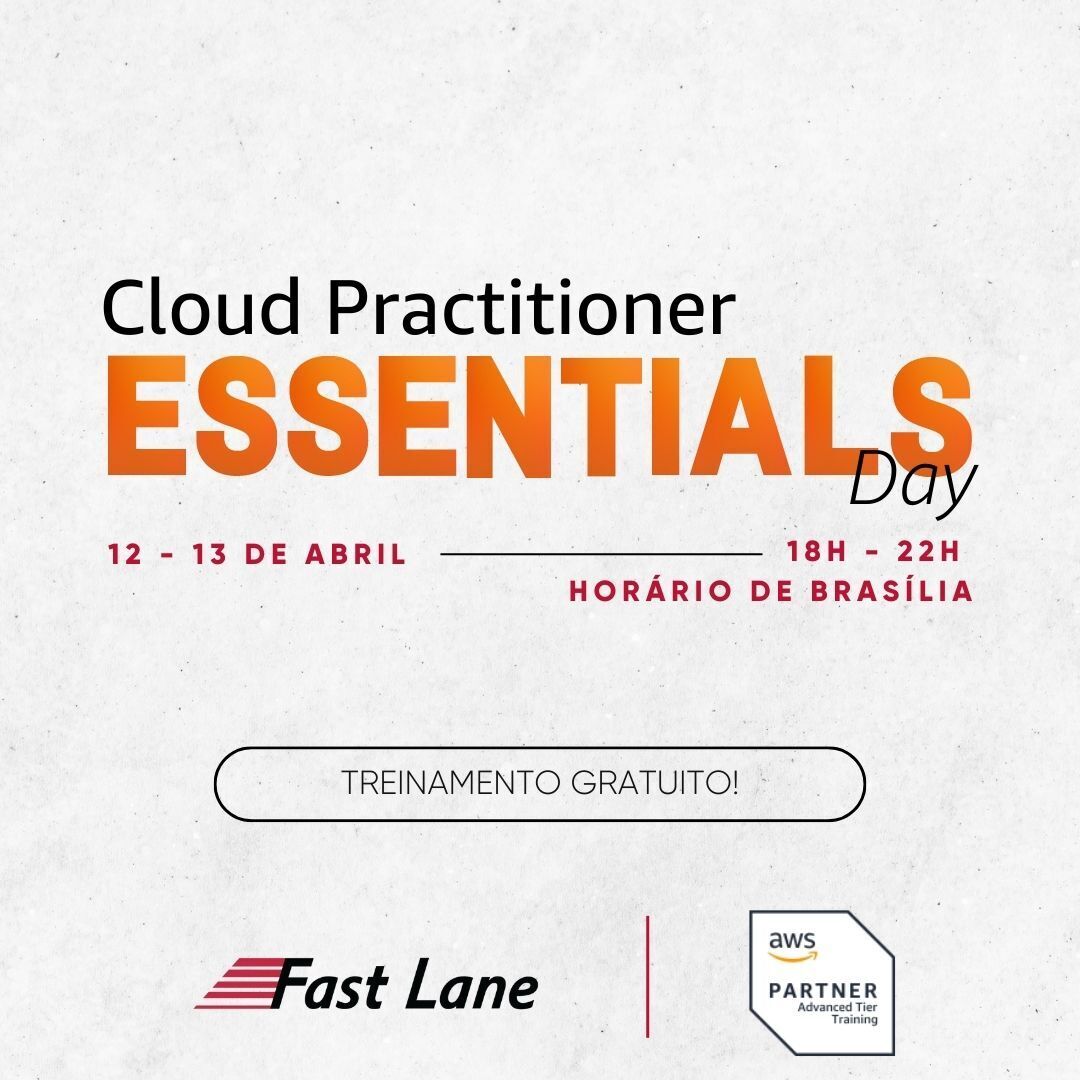 Cloud Practitioner
ESSENTIALS
Day

12 - 13 DE ABRIL

18H - 22H
HORÁRIO DE BRASÍLIA

TREINAMENTO GRATUITO!

Fast Lane

aws
PARTNER
Advanced Tier
Training